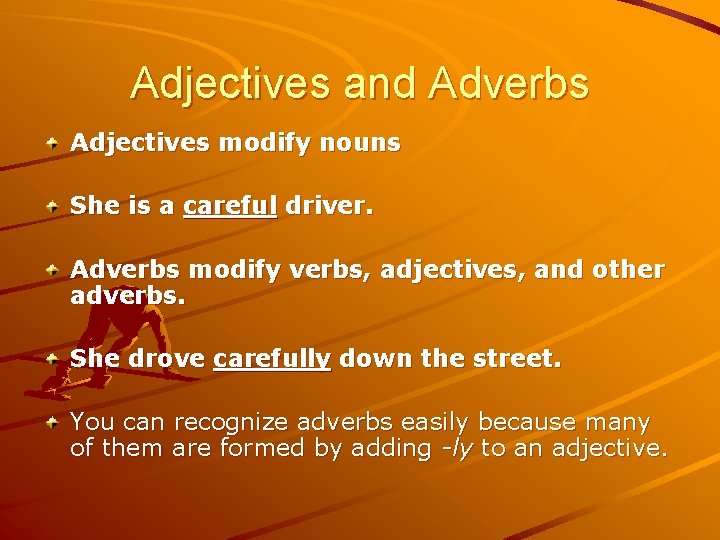 Adjectives and Adverbs

Adjectives modify nouns

She is a careful driver.

Adverbs modify verbs, adjectives, and other adverbs.

She drove carefully down the street.

You can recognize adverbs easily because many of them are formed by adding -ly to an adjective.